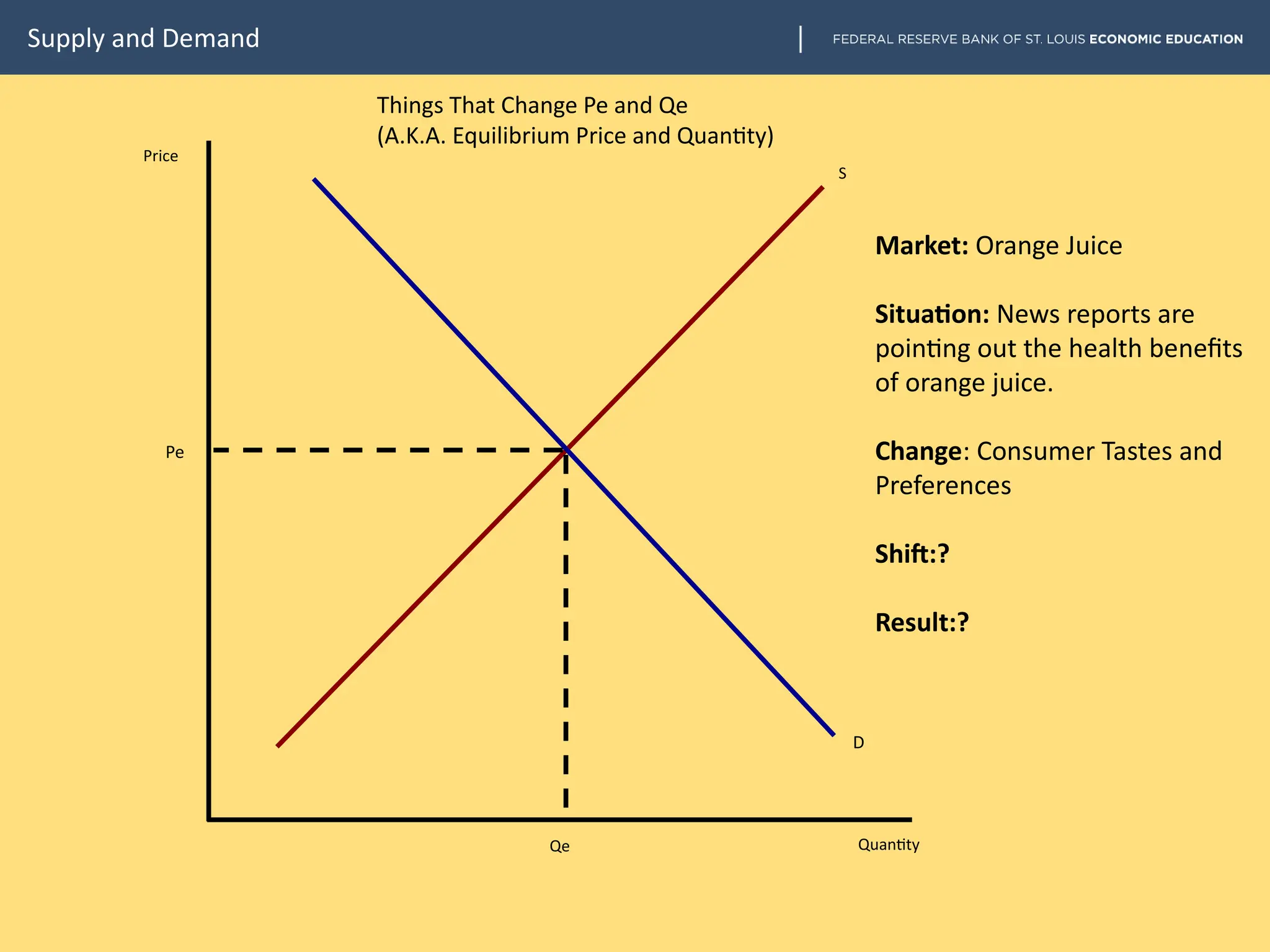 Supply and Demand

FEDERAL RESERVE BANK OF ST. LOUIS ECONOMIC EDUCATION

Things That Change Pe and Qe
(A.K.A. Equilibrium Price and Quantity)

Price

S

Pe

D

Qe

Quantity

Market: Orange Juice

Situation: News reports are pointing out the health benefits of orange juice.

Change: Consumer Tastes and Preferences

Shift:?

Result:?